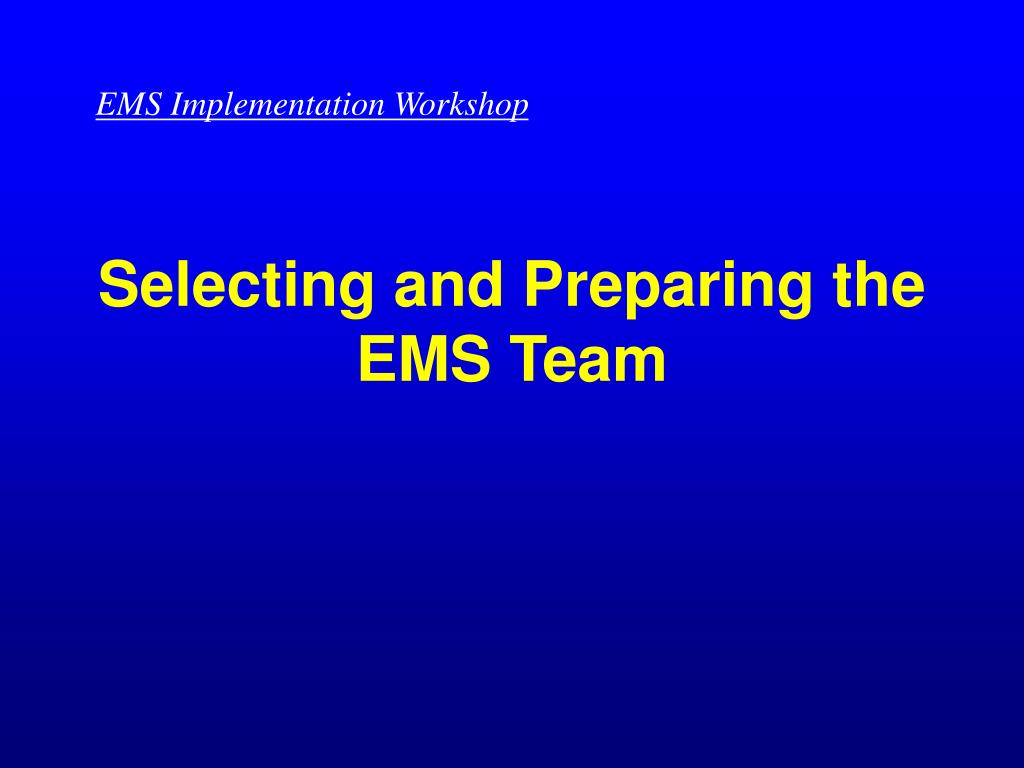 EMS Implementation Workshop

Selecting and Preparing the EMS Team